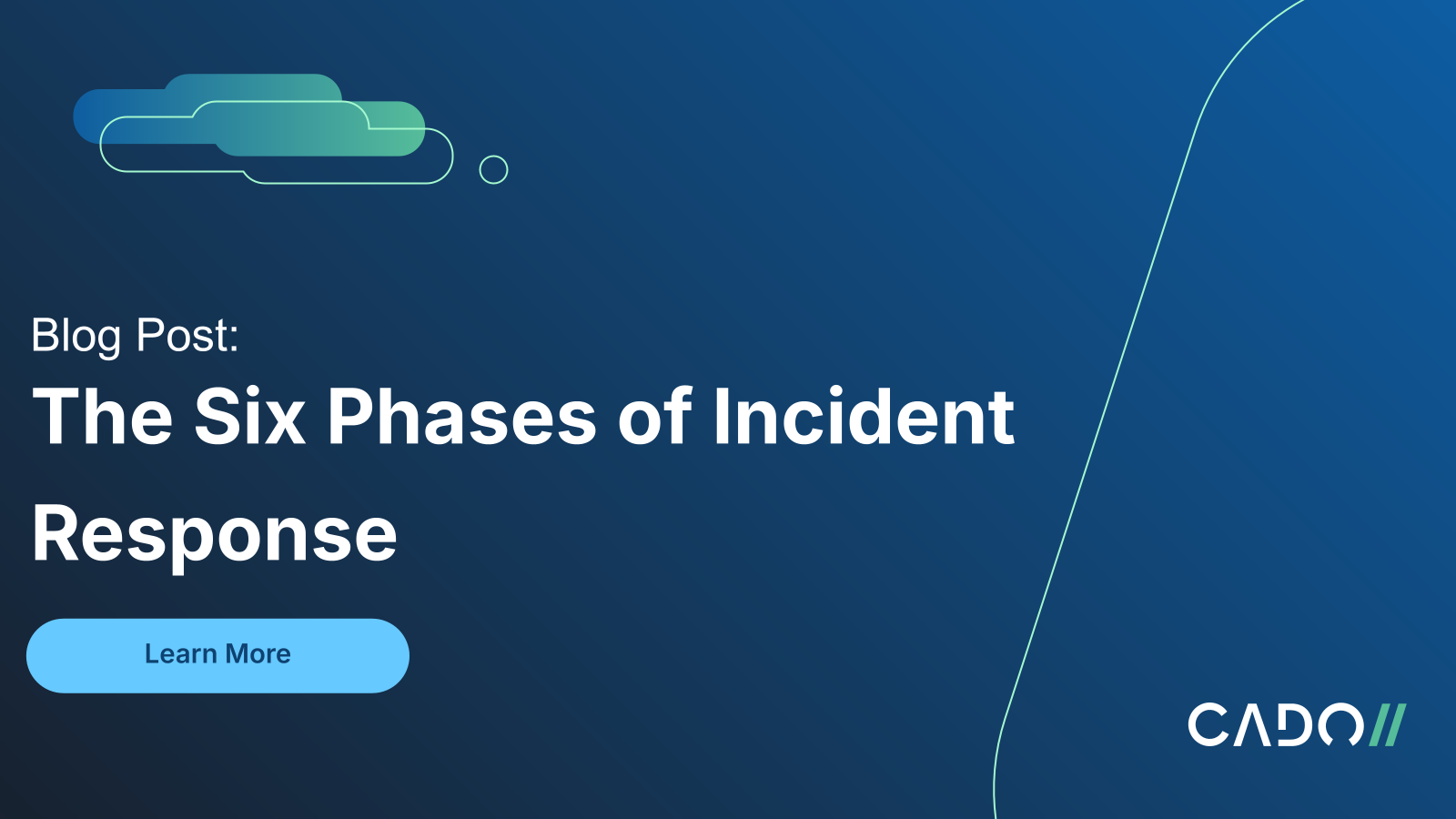 Blog Post:

The Six Phases of Incident Response

Learn More

CADO//